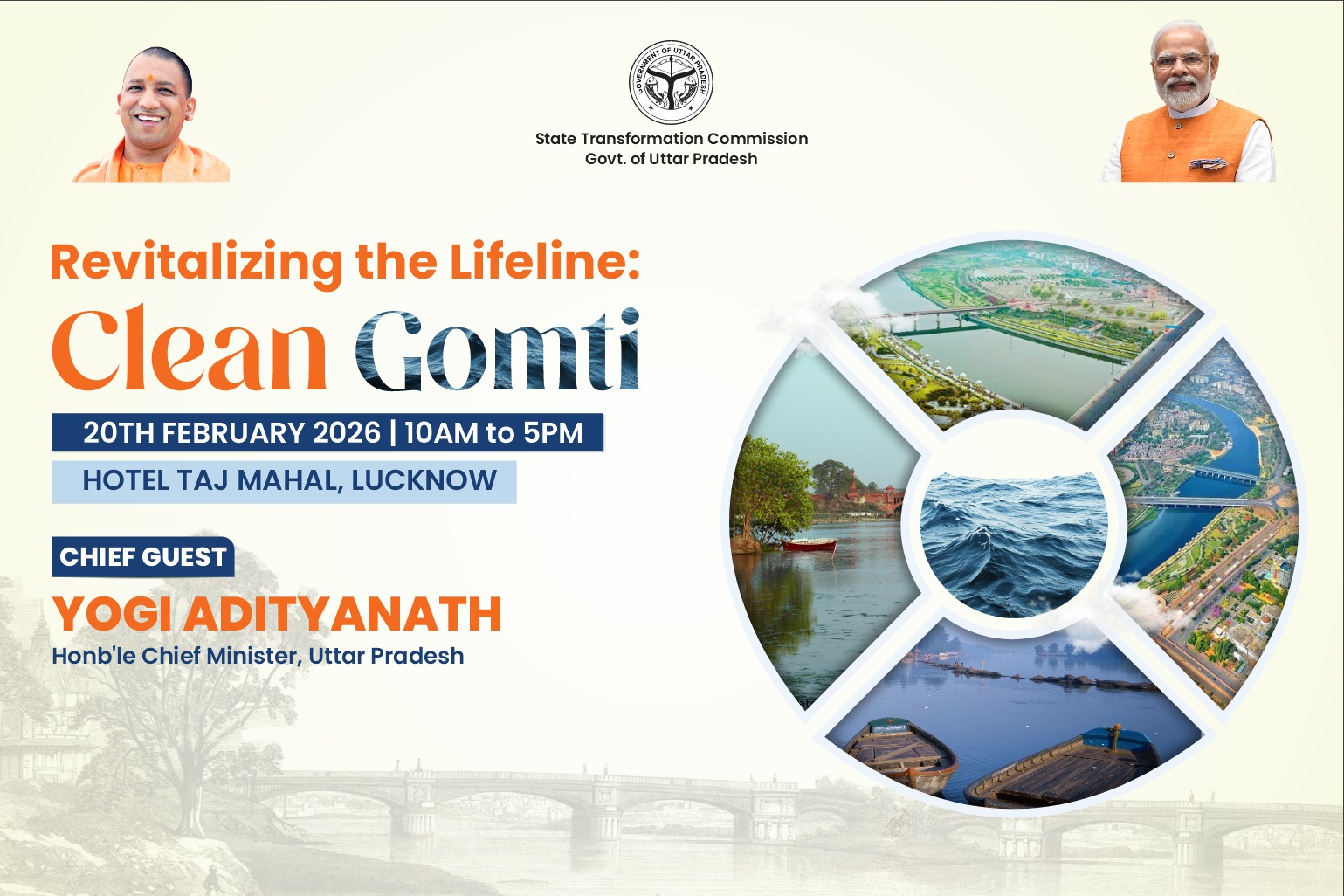 GOVERNMENT OF UTTAR PRADESH

State Transformation Commission
Govt. of Uttar Pradesh

Revitalizing the Lifeline:
Clean Gomti

20TH FEBRUARY 2026 | 10AM to 5PM

HOTEL TAJ MAHAL, LUCKNOW

CHIEF GUEST

YOGI ADITYANATH
Honb'le Chief Minister, Uttar Pradesh